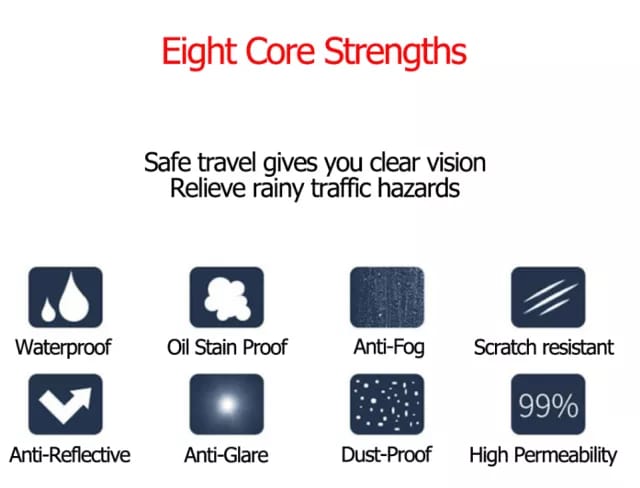 Eight Core Strengths

Safe travel gives you clear vision
Relieve rainy traffic hazards

Waterproof

Oil Stain Proof

Anti-Fog

Scratch resistant

Anti-Reflective

Anti-Glare

Dust-Proof

99%

High Permeability